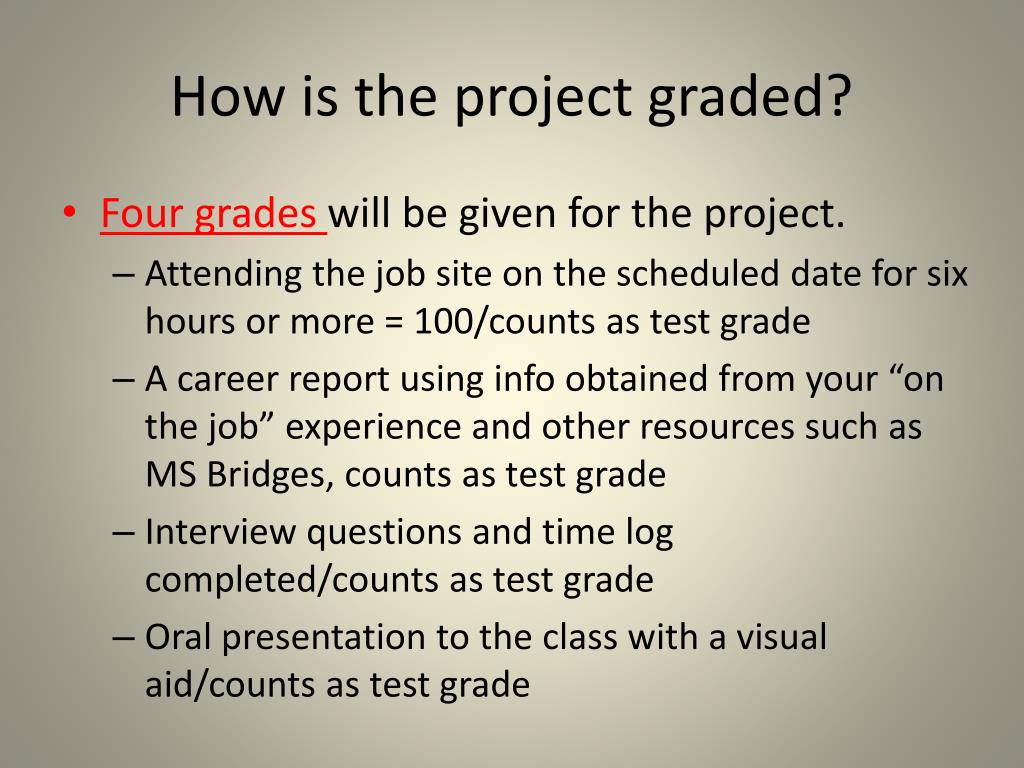 How is the project graded?

• Four grades will be given for the project.
– Attending the job site on the scheduled date for six hours or more = 100/counts as test grade
– A career report using info obtained from your “on the job” experience and other resources such as MS Bridges, counts as test grade
– Interview questions and time log completed/counts as test grade
– Oral presentation to the class with a visual aid/counts as test grade